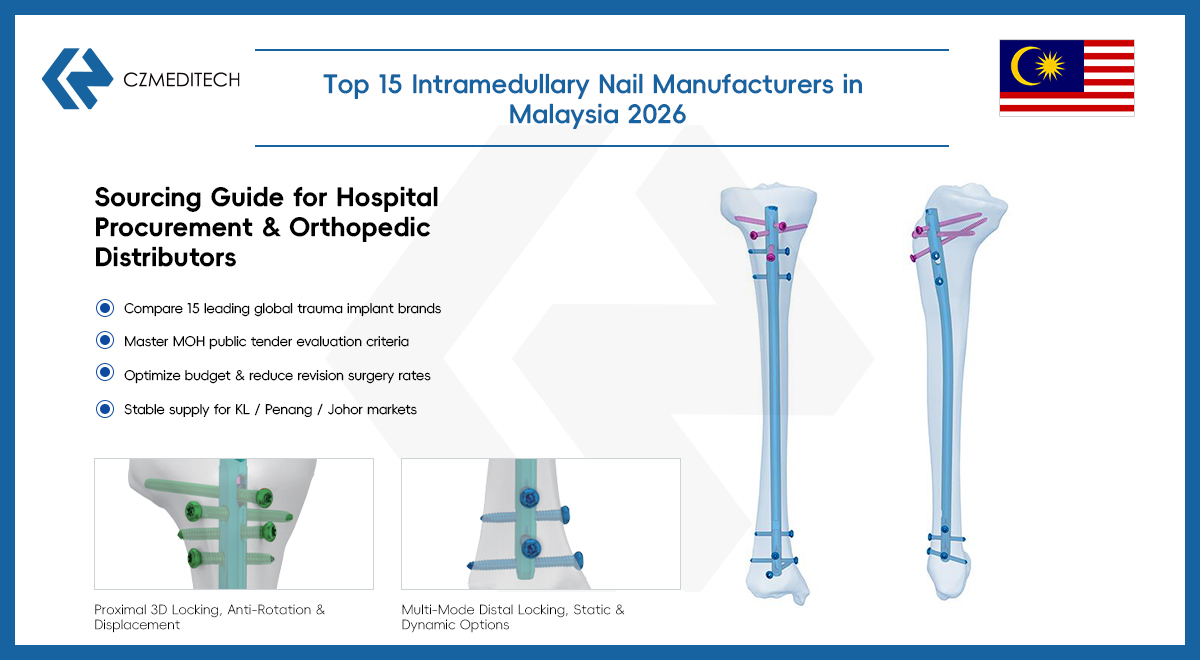 CZMEDITECH

Top 15 Intramedullary Nail Manufacturers in Malaysia 2026

Sourcing Guide for Hospital Procurement & Orthopedic Distributors

Compare 15 leading global trauma implant brands

Master MOH public tender evaluation criteria

Optimize budget & reduce revision surgery rates

Stable supply for KL / Penang / Johor markets

Proximal 3D Locking, Anti-Rotation & Displacement

Multi-Mode Distal Locking, Static & Dynamic Options